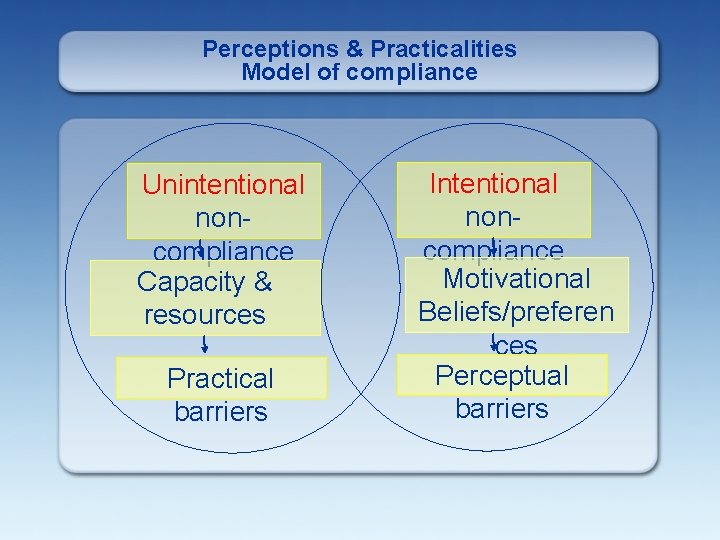 Perceptions & Practicalities
Model of compliance

Unintentional non-compliance

Capacity & resources

Practical barriers

Intentional non-compliance

Motivational Beliefs/preferences

Perceptual barriers